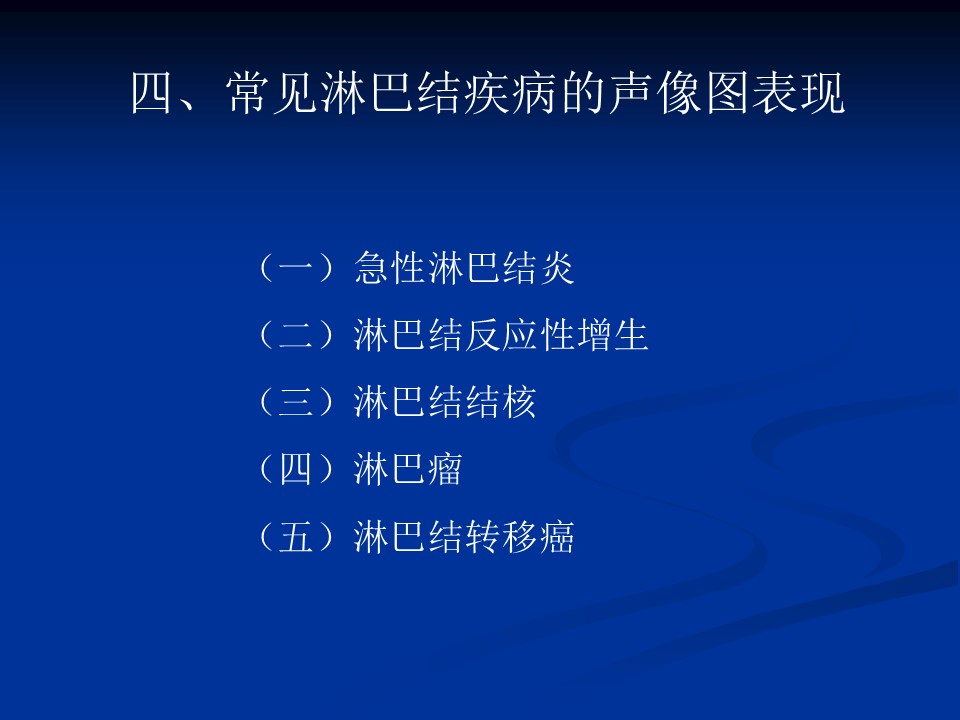 四、常见淋巴结疾病的声像图表现

（一）急性淋巴结炎

（二）淋巴结反应性增生

（三）淋巴结结核

（四）淋巴瘤

（五）淋巴结转移癌